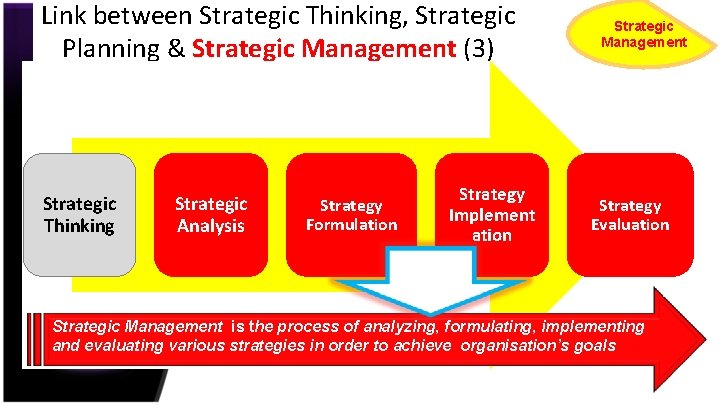 Link between Strategic Thinking, Strategic Planning & Strategic Management (3)

Strategic Management

Strategic Thinking

Strategic Analysis

Strategy Formulation

Strategy Implement ation

Strategy Evaluation

Strategic Management is the process of analyzing, formulating, implementing and evaluating various strategies in order to achieve organisation's goals